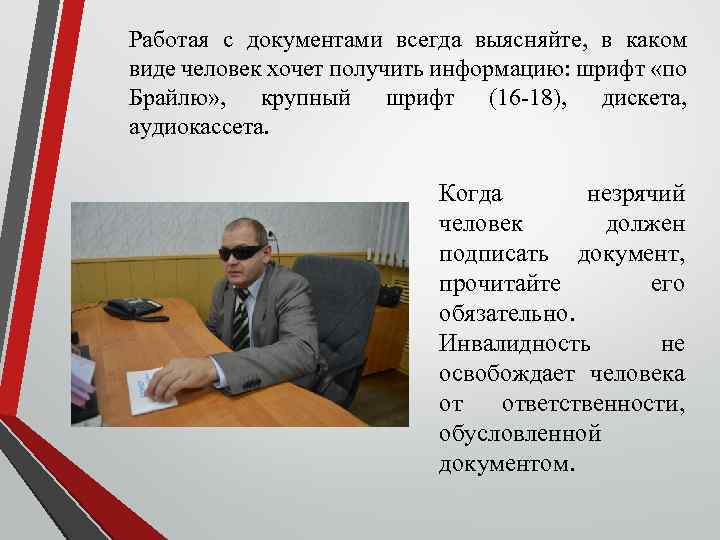 Работая с документами всегда выясняйте, в каком виде человек хочет получить информацию: шрифт «по Брайлю», крупный шрифт (16-18), дискета, аудиокассета.

Когда незрячий человек должен подписать документ, прочитайте его обязательно. Инвалидность не освобождает человека от ответственности, обусловленной документом.